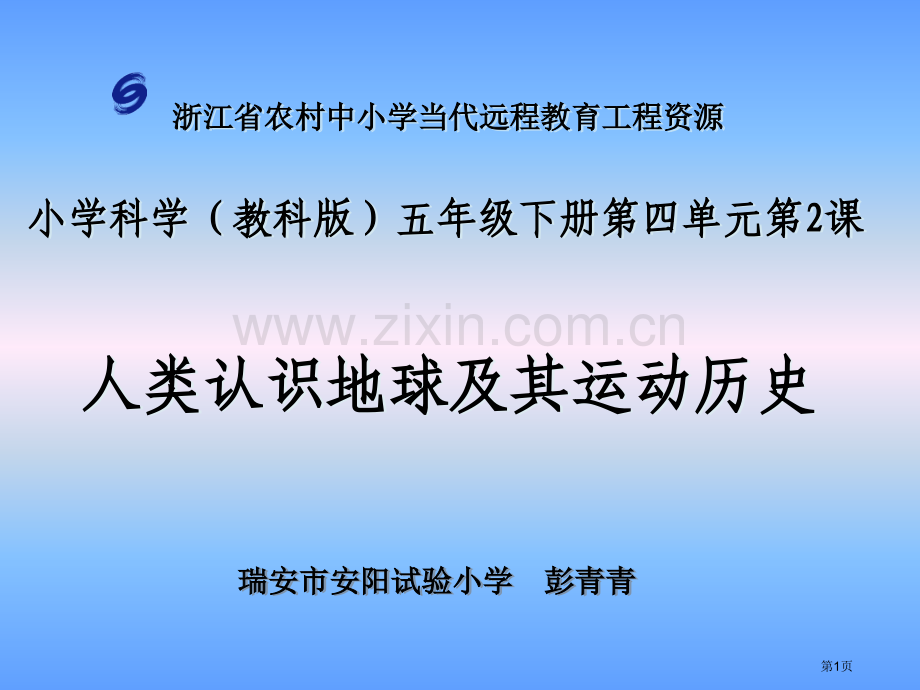 浙江省农村中小学当代远程教育工程资源

小学科学（教科版）五年级下册第四单元第2课

www.zixin.com.cn

人类认识地球及其运动历史

瑞安市安阳试验小学　彭青青

第1页